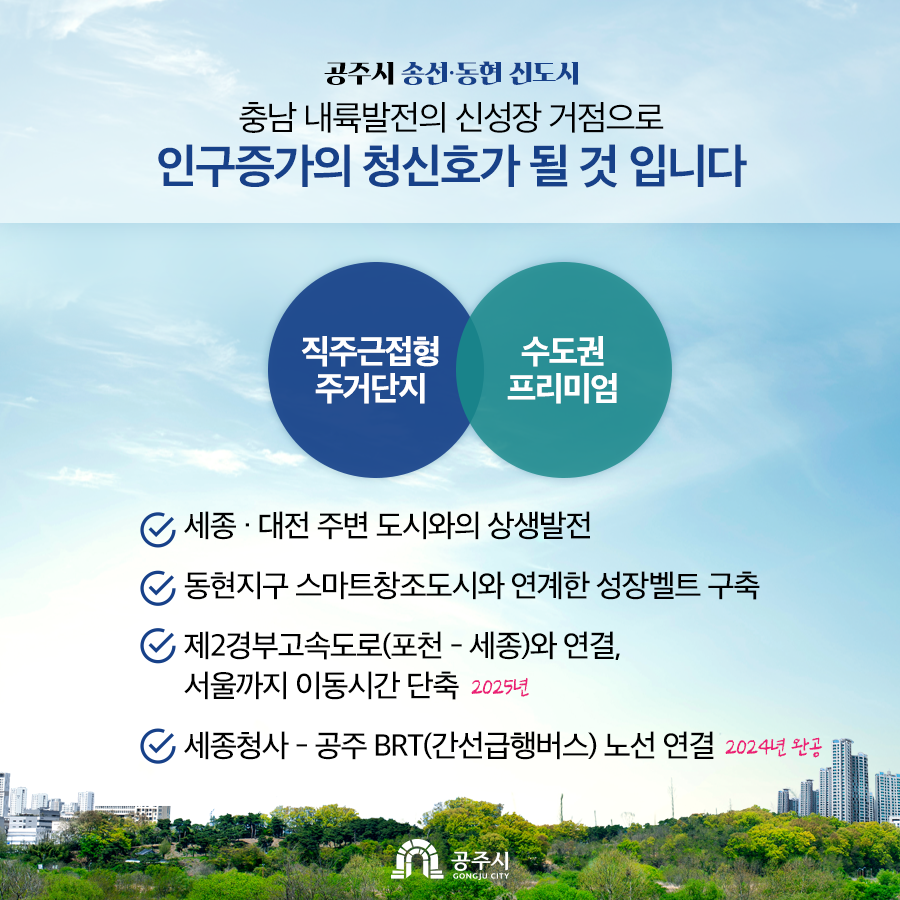 공주시 송선·동현 신도시

충남 내륙발전의 신성장 거점으로

인구증가의 청신호가 될 것 입니다

직주근접형 주거단지

수도권 프리미엄

세종 · 대전 주변 도시와의 상생발전

동현지구 스마트창조도시와 연계한 성장벨트 구축

제2경부고속도로(포천 - 세종)와 연결, 서울까지 이동시간 단축 2025년

세종청사 - 공주 BRT(간선급행버스) 노선 연결 2024년 완공

공주시 GONGJU CITY